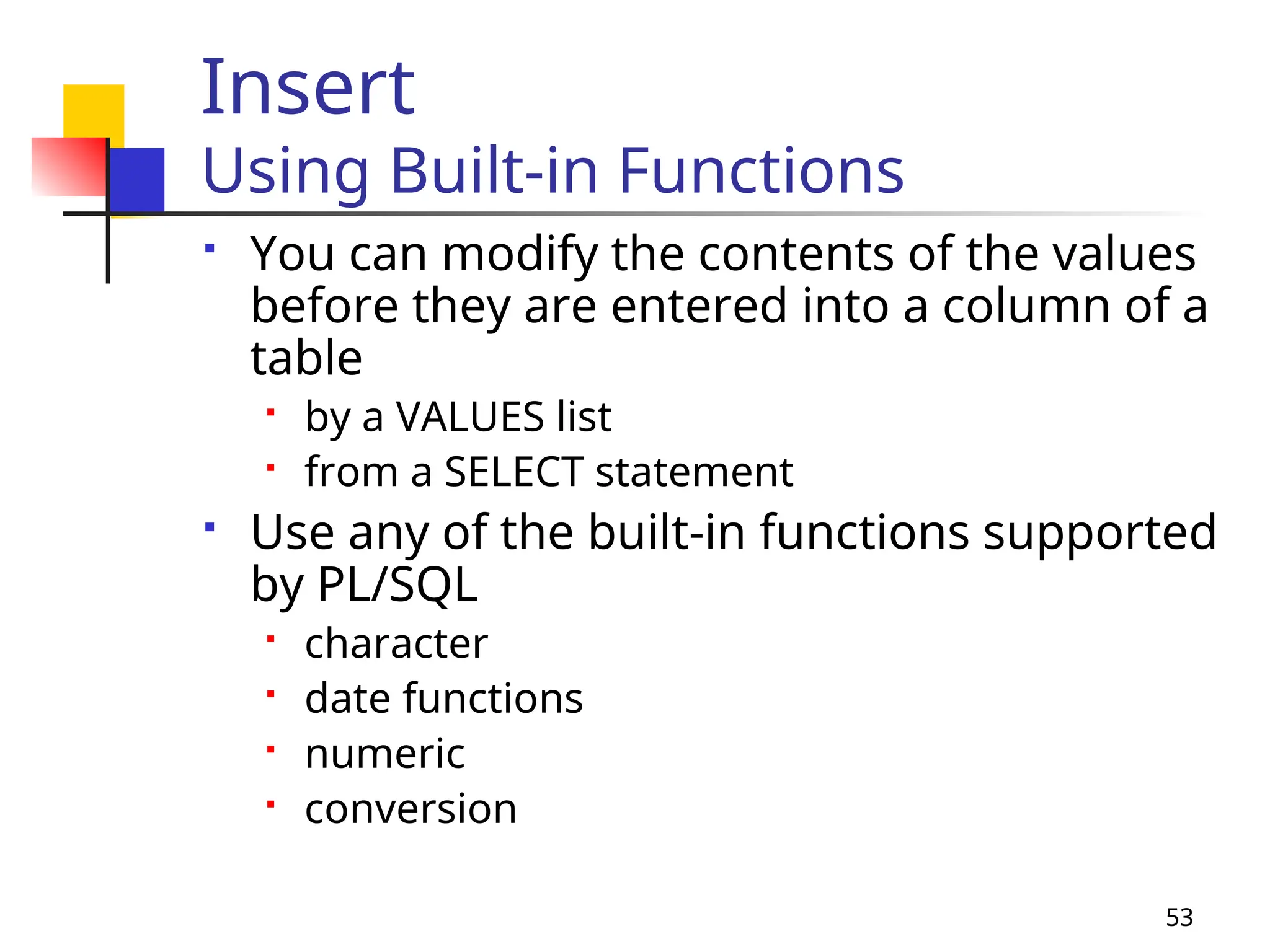 Insert
Using Built-in Functions

- You can modify the contents of the values before they are entered into a column of a table
  - by a VALUES list
  - from a SELECT statement
- Use any of the built-in functions supported by PL/SQL
  - character
  - date functions
  - numeric
  - conversion

53